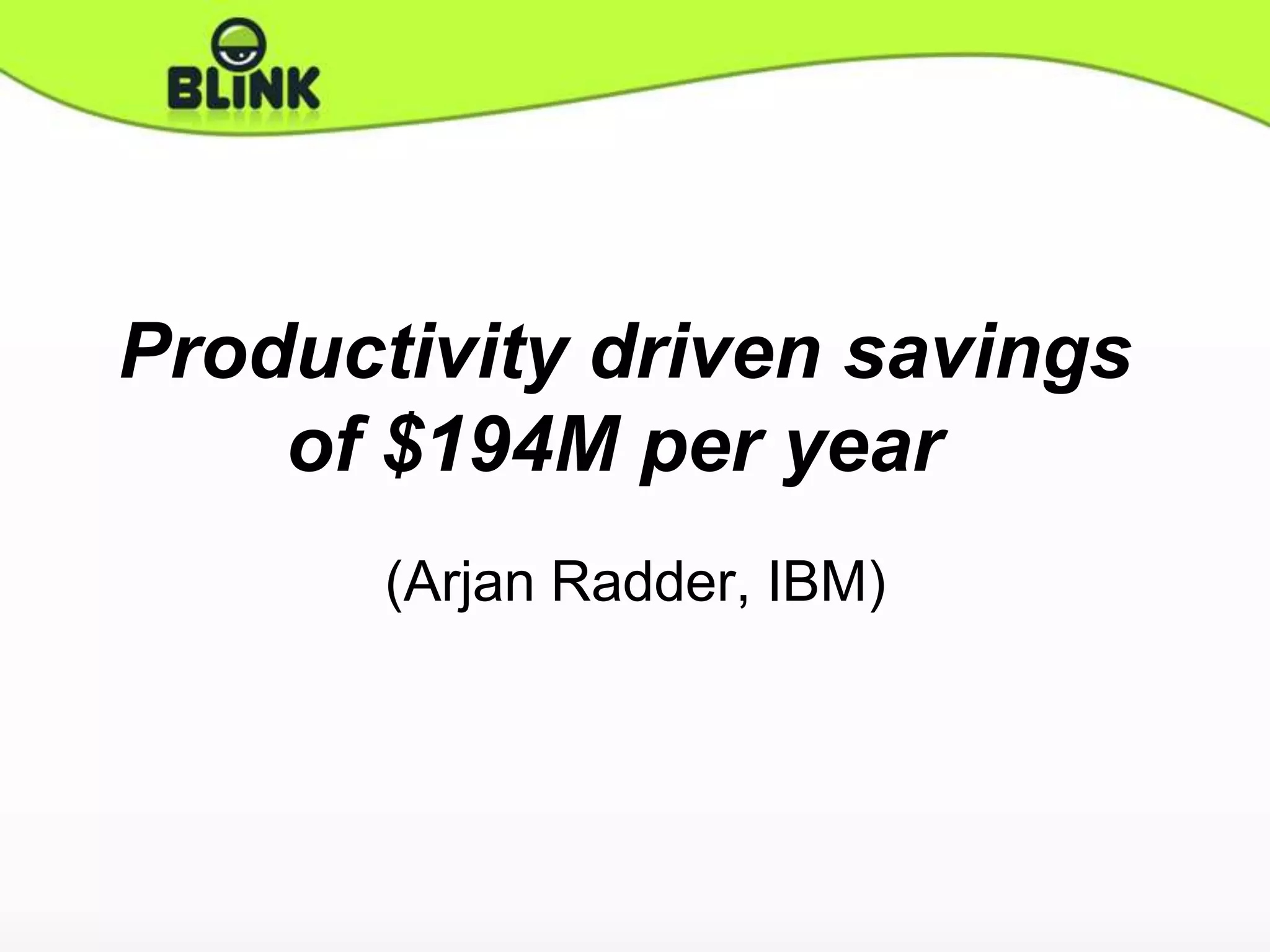 BLINK

Productivity driven savings of \$194M per year

(Arjan Radder, IBM)